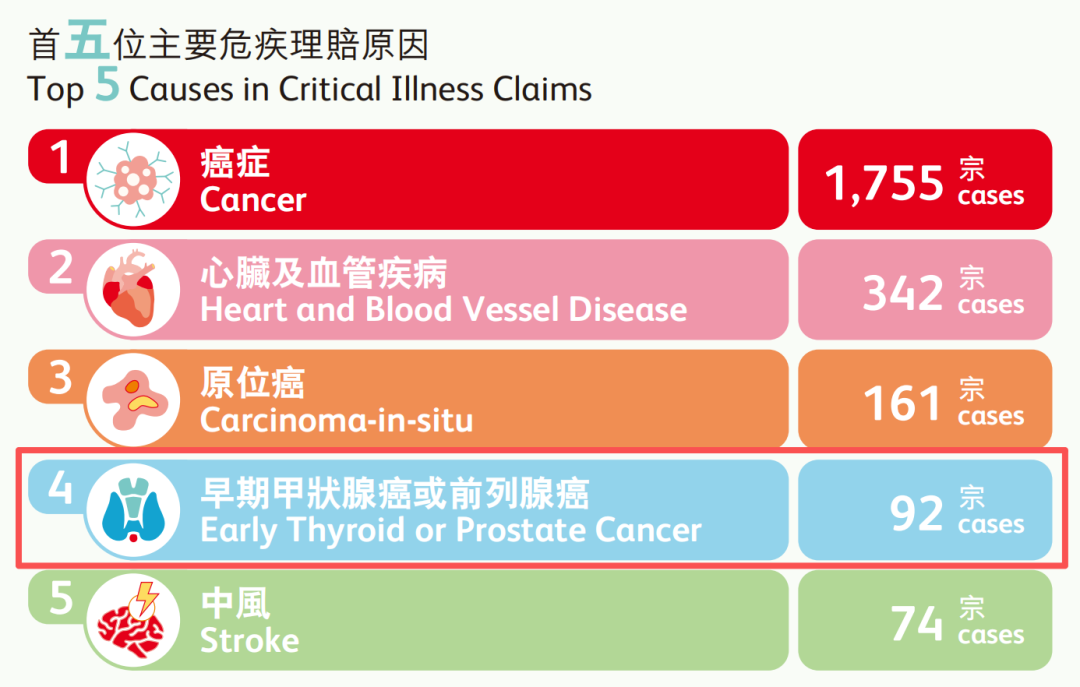 首五位主要危疾理賠原因
Top 5 Causes in Critical Illness Claims

1 癌症
Cancer
1,755 宗 cases

2 心臟及血管疾病
Heart and Blood Vessel Disease
342 宗 cases

3 原位癌
Carcinoma-in-situ
161 宗 cases

4 早期甲狀腺癌或前列腺癌
Early Thyroid or Prostate Cancer
92 宗 cases

5 中風
Stroke
74 宗 cases